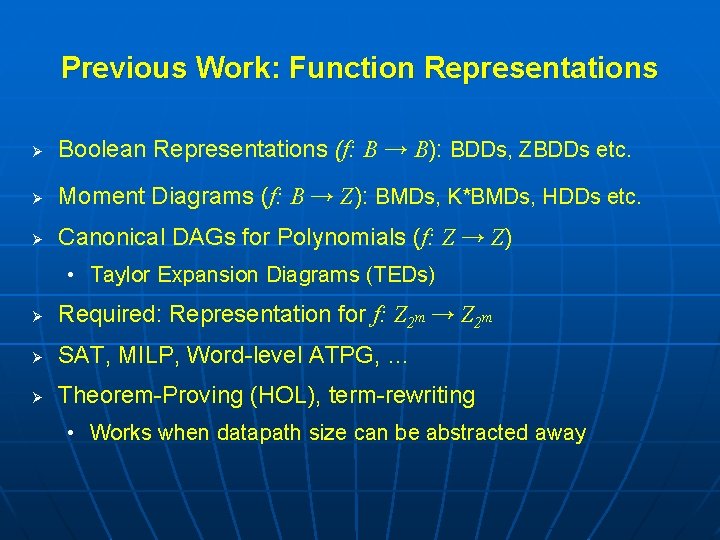 Previous Work: Function Representations

➢ Boolean Representations ($f: B \rightarrow B$): BDDs, ZBDDs etc.

➢ Moment Diagrams ($f: B \rightarrow Z$): BMDs, K*BMDs, HDDs etc.

➢ Canonical DAGs for Polynomials ($f: Z \rightarrow Z$)

• Taylor Expansion Diagrams (TEDs)

➢ Required: Representation for $f: Z_{2^m} \rightarrow Z_{2^m}$

➢ SAT, MILP, Word-level ATPG, …

➢ Theorem-Proving (HOL), term-rewriting

• Works when datapath size can be abstracted away